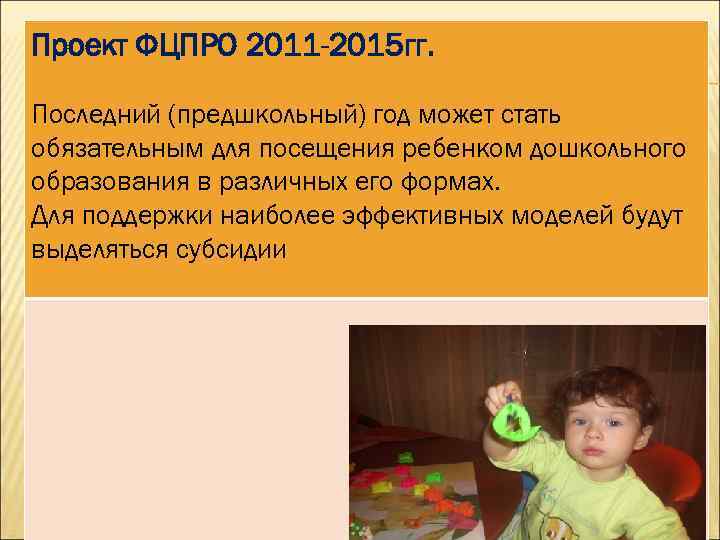 Проект ФЦПРО 2011-2015гг.

Последний (предшкольный) год может стать обязательным для посещения ребенком дошкольного образования в различных его формах.
Для поддержки наиболее эффективных моделей будут выделяться субсидии